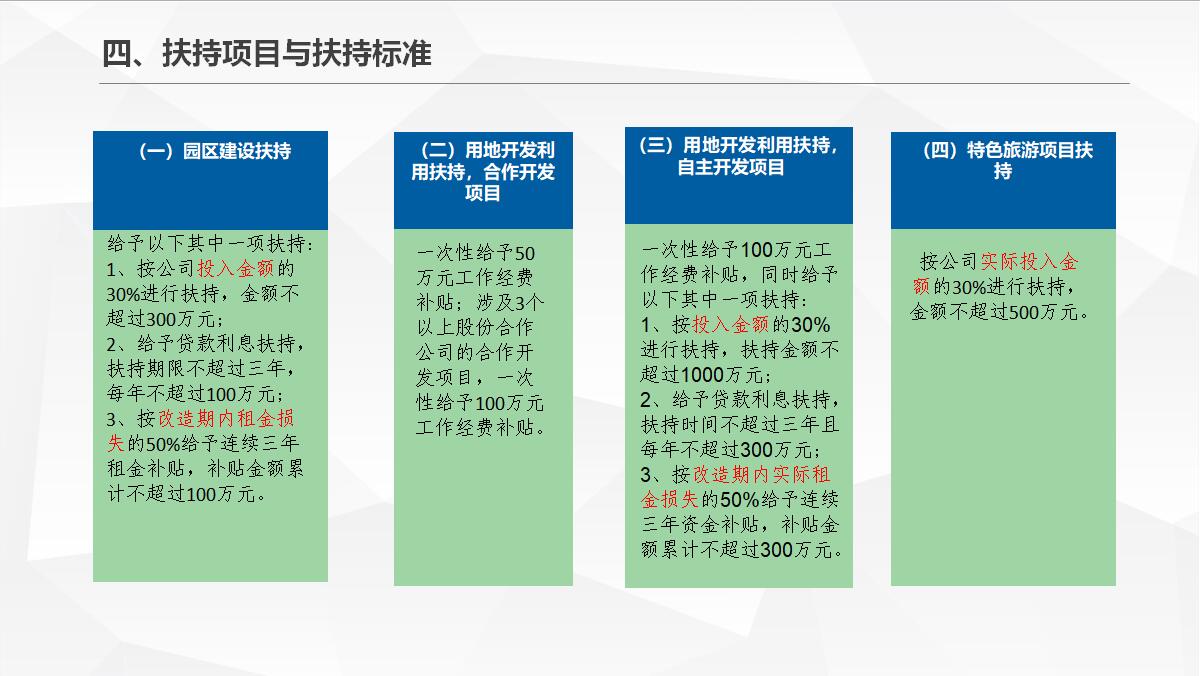 四、扶持项目与扶持标准

（一）园区建设扶持

给予以下其中一项扶持：
1、按公司投入金额的30%进行扶持，金额不超过300万元；
2、给予贷款利息扶持，扶持期限不超过三年，每年不超过100万元；
3、按改造期内租金损失的50%给予连续三年租金补贴，补贴金额累计不超过100万元。

（二）用地开发利用扶持，合作开发项目

一次性给予50万元工作经费补贴；涉及3个以上股份合作公司的合作开发项目，一次性给予100万元工作经费补贴。

（三）用地开发利用扶持，自主开发项目

一次性给予100万元工作经费补贴，同时给予以下其中一项扶持：
1、按投入金额的30%进行扶持，扶持金额不超过1000万元；
2、给予贷款利息扶持，扶持时间不超过三年且每年不超过300万元；
3、按改造期内实际租金损失的50%给予连续三年资金补贴，补贴金额累计不超过300万元。

（四）特色旅游项目扶持

按公司实际投入金额的30%进行扶持，金额不超过500万元。